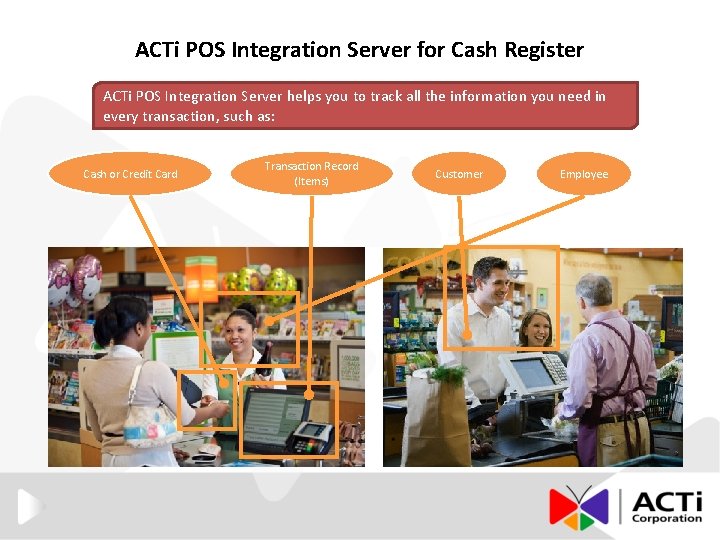 ACTi POS Integration Server for Cash Register

ACTi POS Integration Server helps you to track all the information you need in every transaction, such as:

Cash or Credit Card

Transaction Record (Items)

Customer

Employee

ACTi Corporation